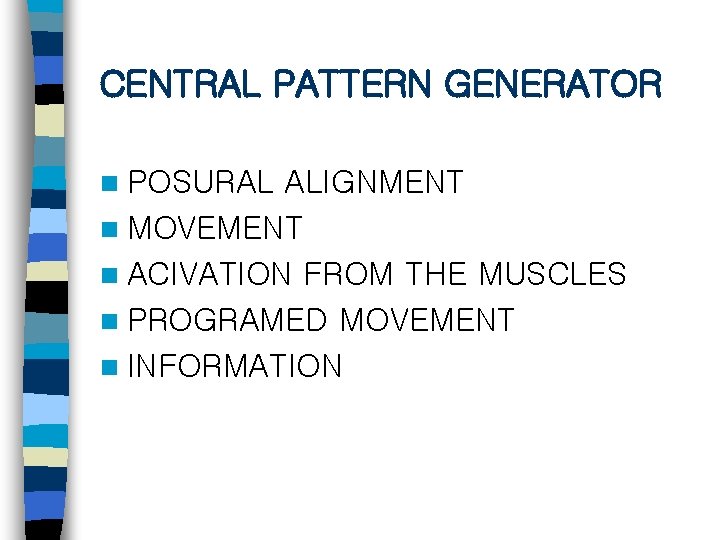 CENTRAL PATTERN GENERATOR

- POSURAL ALIGNMENT
- MOVEMENT
- ACIVATION FROM THE MUSCLES
- PROGRAMED MOVEMENT
- INFORMATION